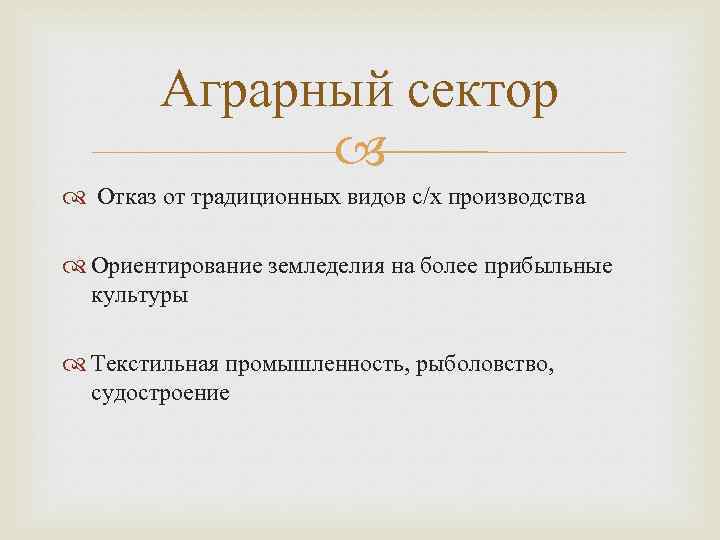 Аграрный сектор

Отказ от традиционных видов с/х производства

Ориентирование земледелия на более прибыльные культуры

Текстильная промышленность, рыболовство, судостроение